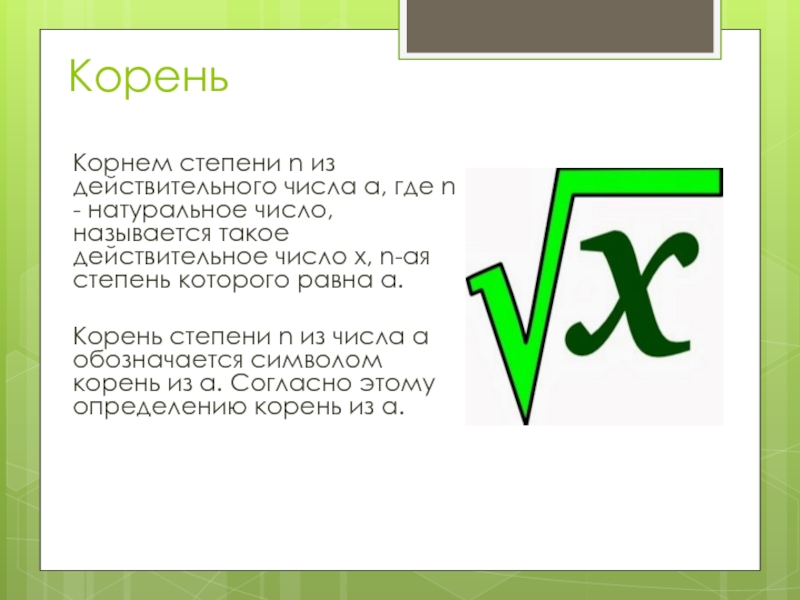 Корень

Корнем степени n из действительного числа a, где n - натуральное число, называется такое действительное число x, n-ая степень которого равна a.

Корень степени n из числа a обозначается символом корень из a. Согласно этому определению корень из a.

$\sqrt{x}$